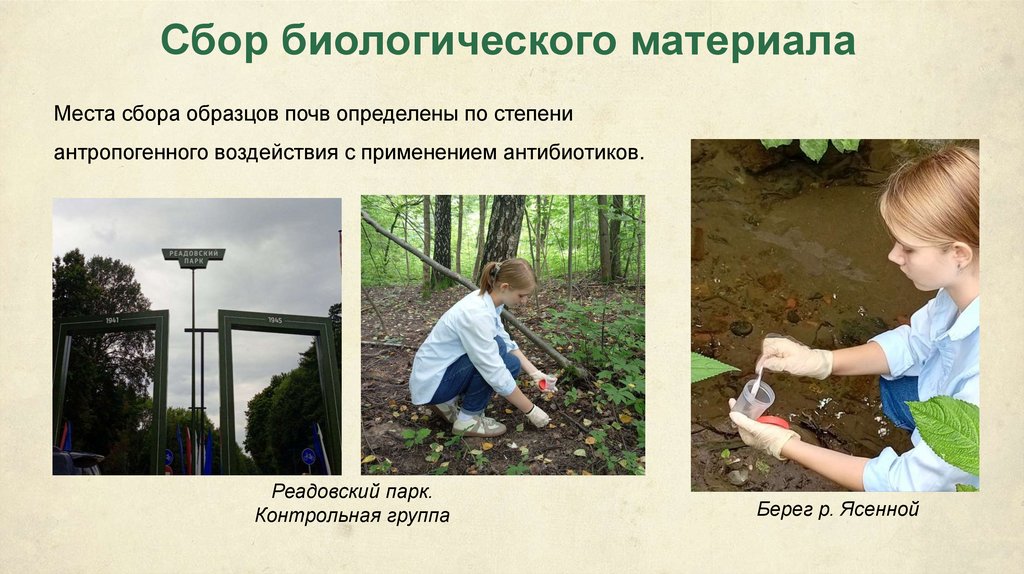 Сбор биологического материала

Места сбора образцов почв определены по степени антропогенного воздействия с применением антибиотиков.

РЕАДОВСКИЙ ПАРК

1941

1945

Реадовский парк.
Контрольная группа

Берег р. Ясенной